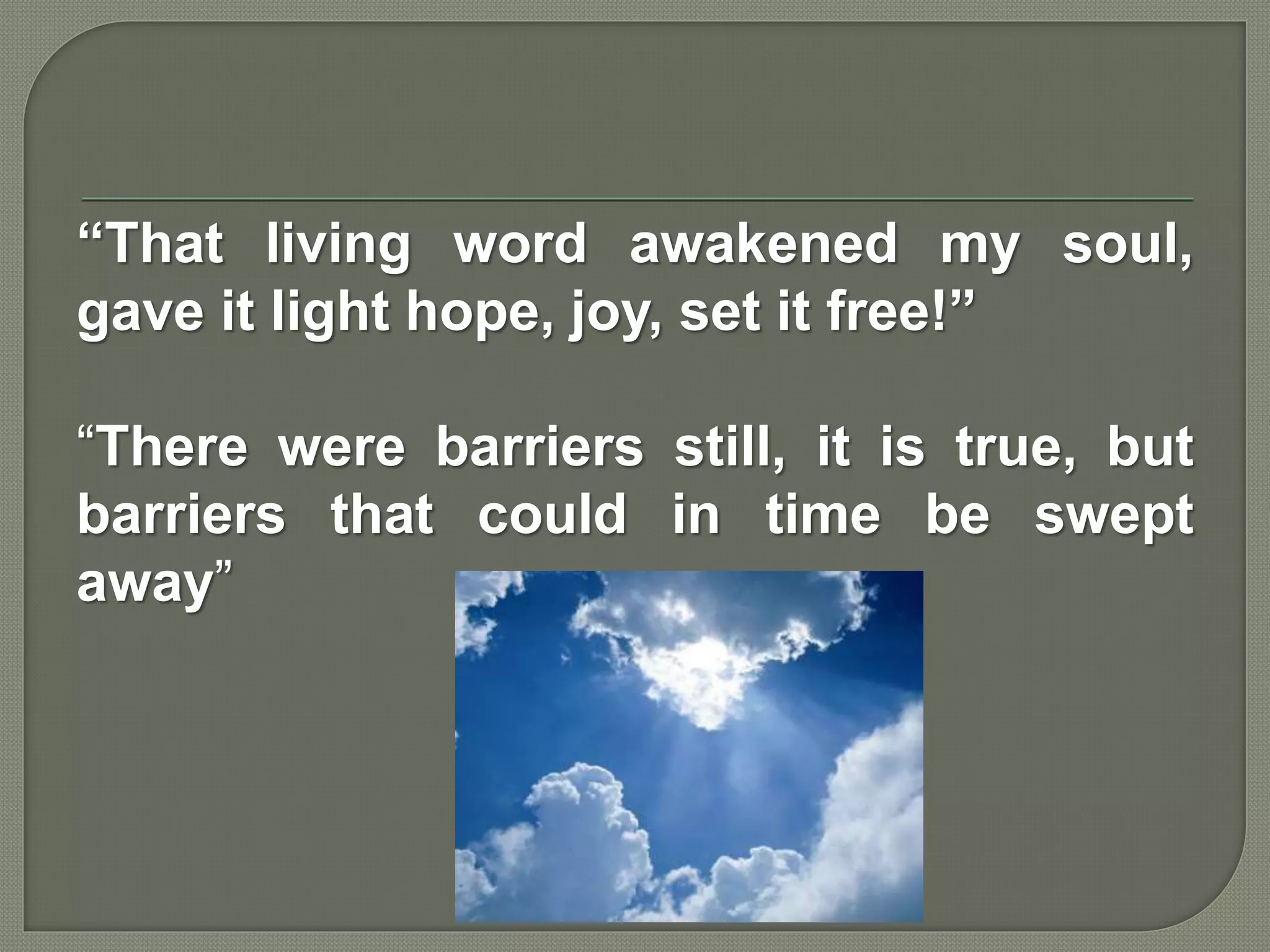 “That living word awakened my soul, gave it light hope, joy, set it free!”

“There were barriers still, it is true, but barriers that could in time be swept away”